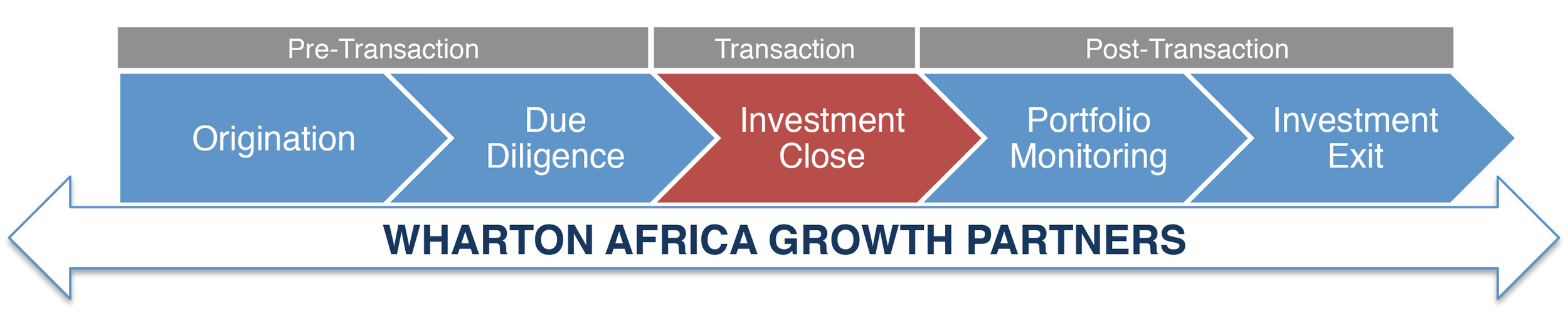 Pre-Transaction

Transaction

Post-Transaction

Origination

Due Diligence

Investment Close

Portfolio Monitoring

Investment Exit

WHARTON AFRICA GROWTH PARTNERS